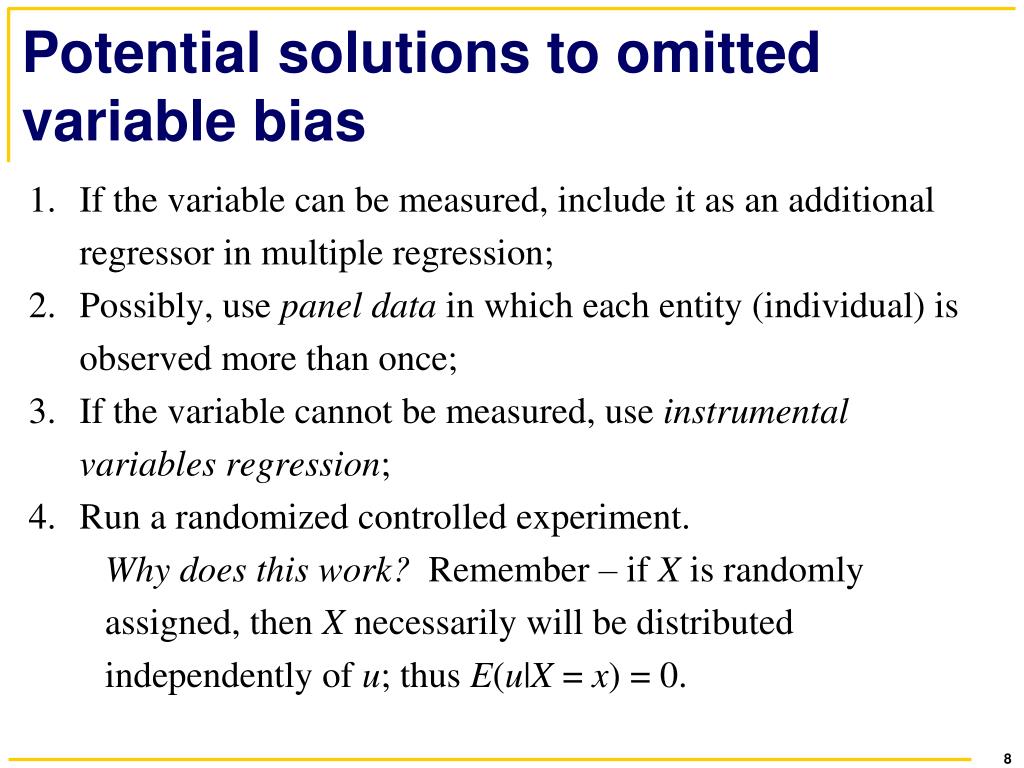 Potential solutions to omitted variable bias

1. If the variable can be measured, include it as an additional regressor in multiple regression;
2. Possibly, use panel data in which each entity (individual) is observed more than once;
3. If the variable cannot be measured, use instrumental variables regression;
4. Run a randomized controlled experiment.
Why does this work? Remember – if $X$ is randomly assigned, then $X$ necessarily will be distributed independently of $u$; thus $E(u|X = x) = 0$.

8